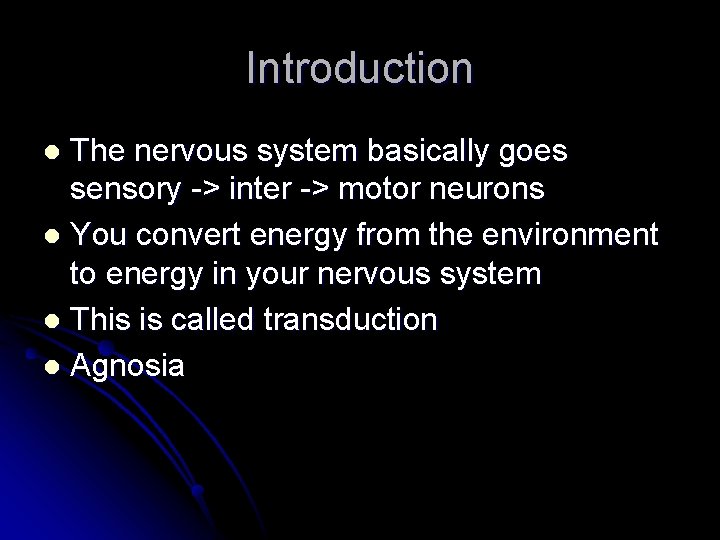 Introduction

- The nervous system basically goes sensory -> inter -> motor neurons
- You convert energy from the environment to energy in your nervous system
- This is called transduction
- Agnosia